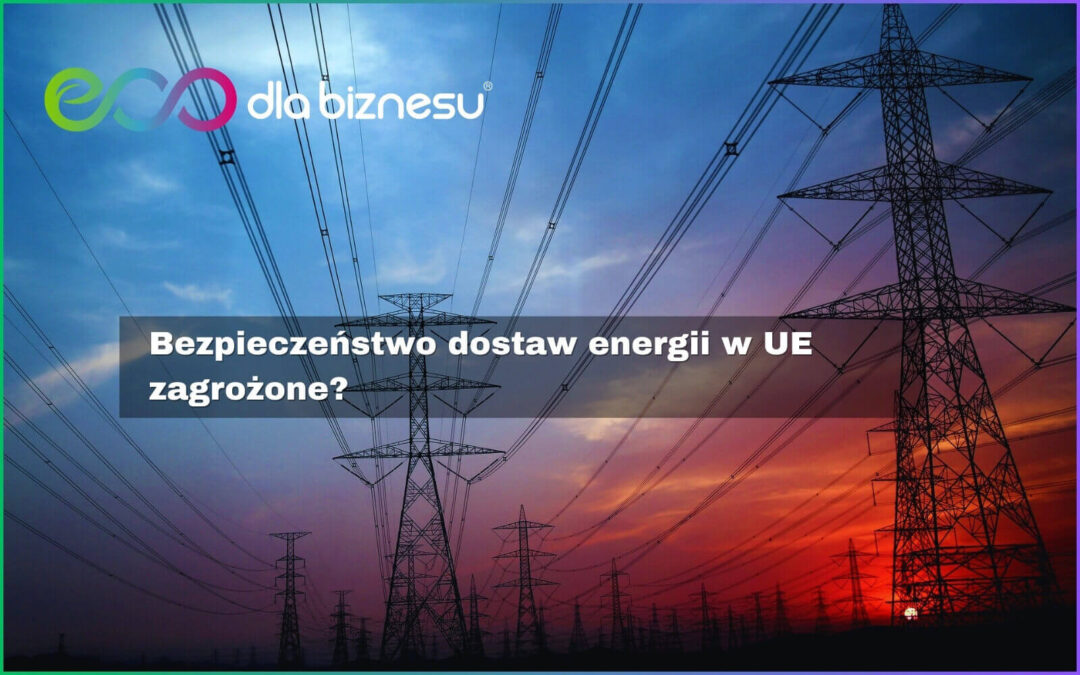 eco dla biznesu®

Bezpieczeństwo dostaw energii w UE zagrożone?